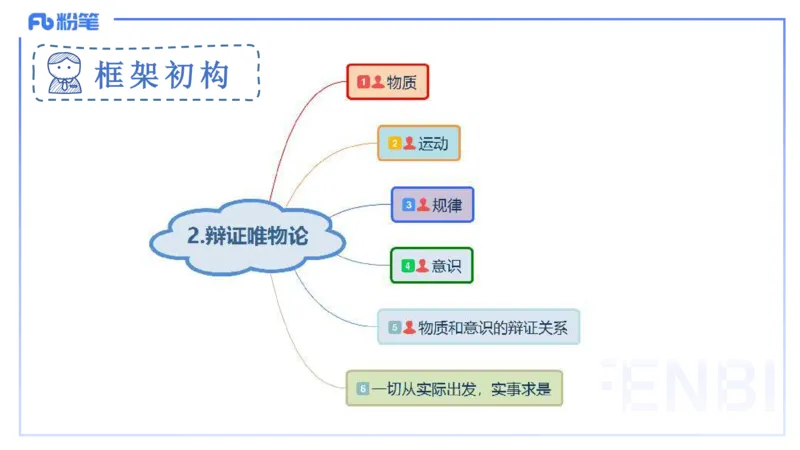 Fb 粉笔

框架初构

2.辩证唯物论

1 物质

2 运动

3 规律

4 意识

5 物质和意识的辩证关系

6 一切从实际出发，实事求是

FENBI